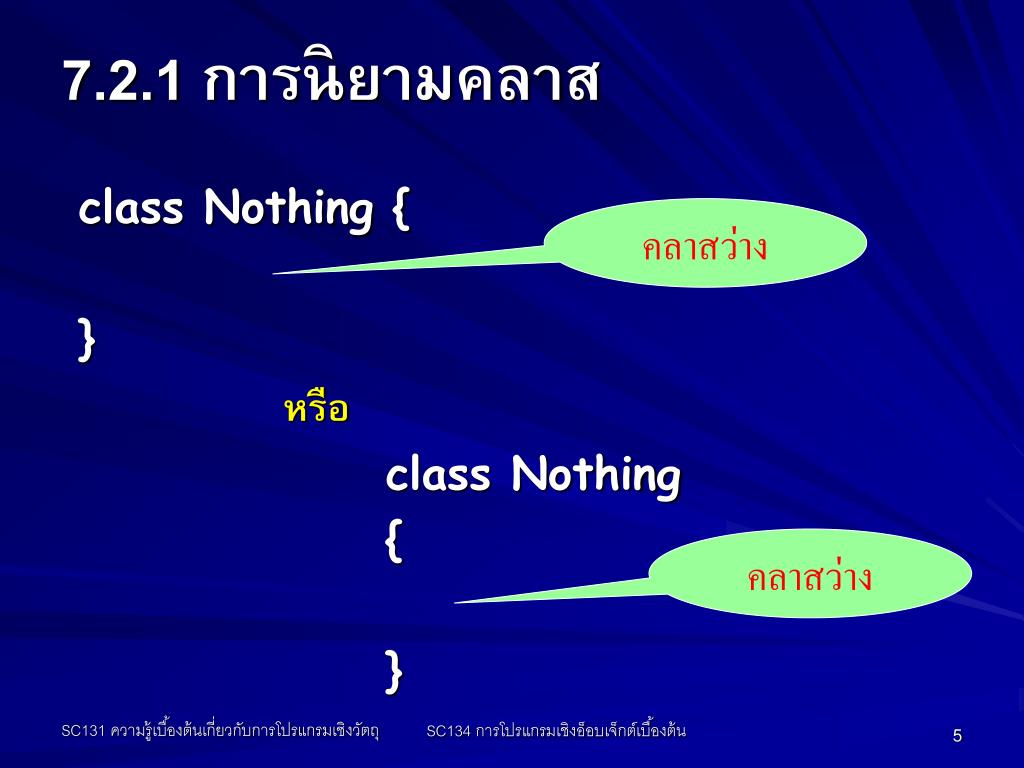 7.2.1 การนิยามคลาส

class Nothing {

คลาสว่าง

}

หรือ

class Nothing

{

คลาสว่าง

}

SC131 ความรู้เบื้องต้นเกี่ยวกับการโปรแกรมเชิงวัตถุ SC134 การโปรแกรมเชิงอ็อบเจ็กต์เบื้องต้น

5